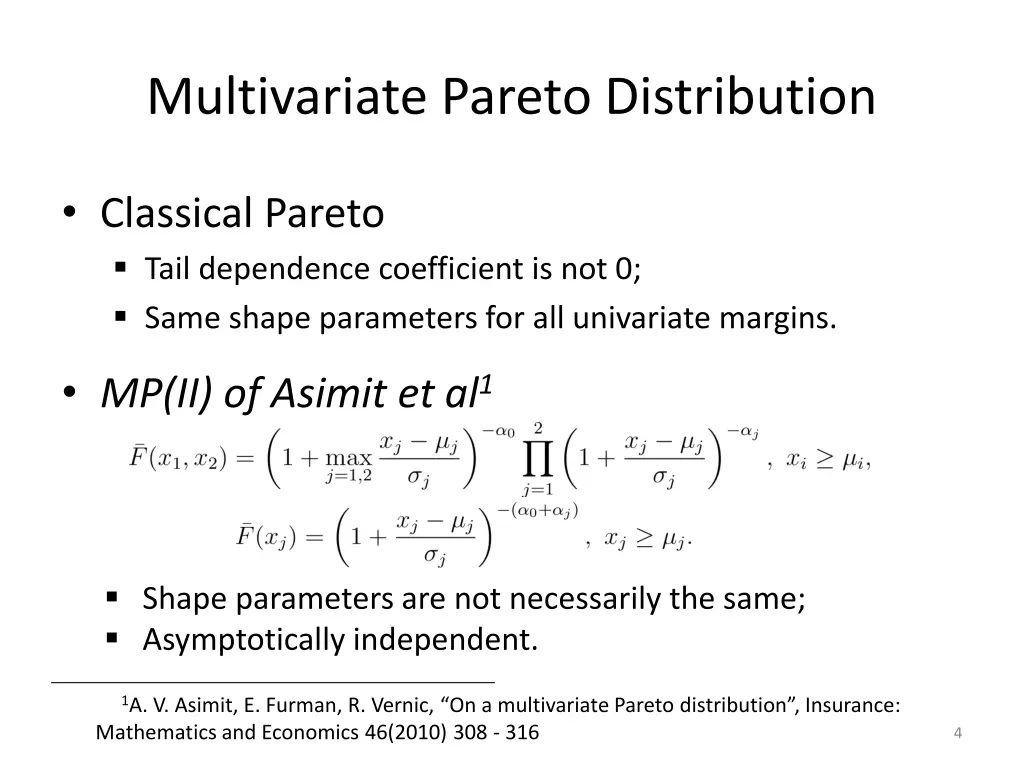 Multivariate Pareto Distribution

• Classical Pareto
  ▪ Tail dependence coefficient is not 0;
  ▪ Same shape parameters for all univariate margins.

• MP(II) of Asimit et al$^1$

$\bar{F}(x_1, x_2) = \left(1 + \max_{j=1,2} \frac{x_j - \mu_j}{\sigma_j}\right)^{-\alpha_0} \prod_{j=1}^{2} \left(1 + \frac{x_j - \mu_j}{\sigma_j}\right)^{-\alpha_j}, \ x_i \geq \mu_i,$

$\bar{F}(x_j) = \left(1 + \frac{x_j - \mu_j}{\sigma_j}\right)^{-(\alpha_0 + \alpha_j)}, \ x_j \geq \mu_j.$

  ▪ Shape parameters are not necessarily the same;
  ▪ Asymptotically independent.

$^1$A. V. Asimit, E. Furman, R. Vernic, “On a multivariate Pareto distribution”, Insurance: Mathematics and Economics 46(2010) 308 - 316

4